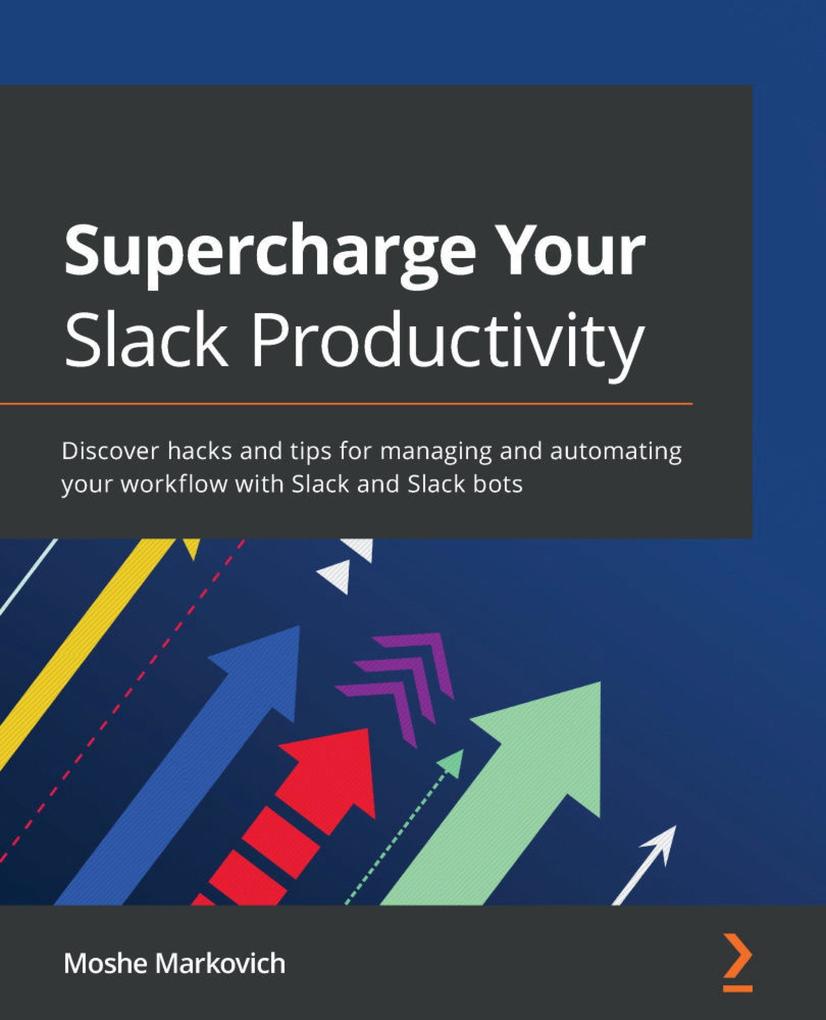 Supercharge Your Slack Productivity

Discover hacks and tips for managing and automating your workflow with Slack and Slack bots

Moshe Markovich